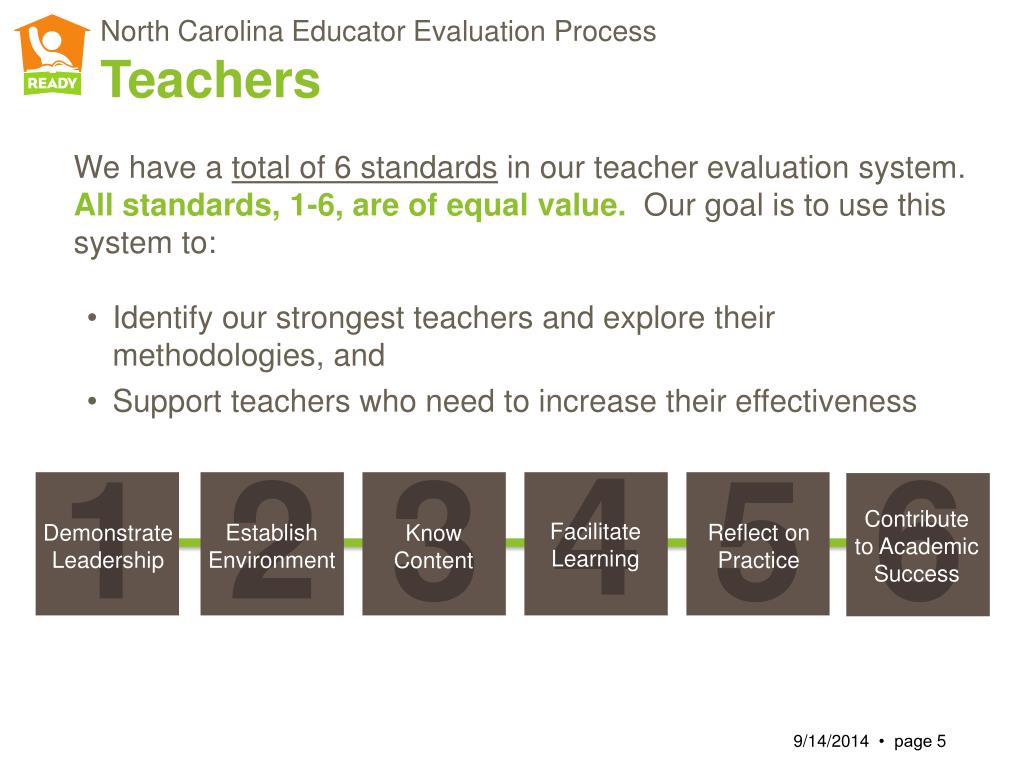 READY

North Carolina Educator Evaluation Process
Teachers

We have a total of 6 standards in our teacher evaluation system. All standards, 1-6, are of equal value. Our goal is to use this system to:

• Identify our strongest teachers and explore their methodologies, and
• Support teachers who need to increase their effectiveness

1 Demonstrate Leadership
2 Establish Environment
3 Know Content
4 Facilitate Learning
5 Reflect on Practice
6 Contribute to Academic Success

9/14/2014 • page 5